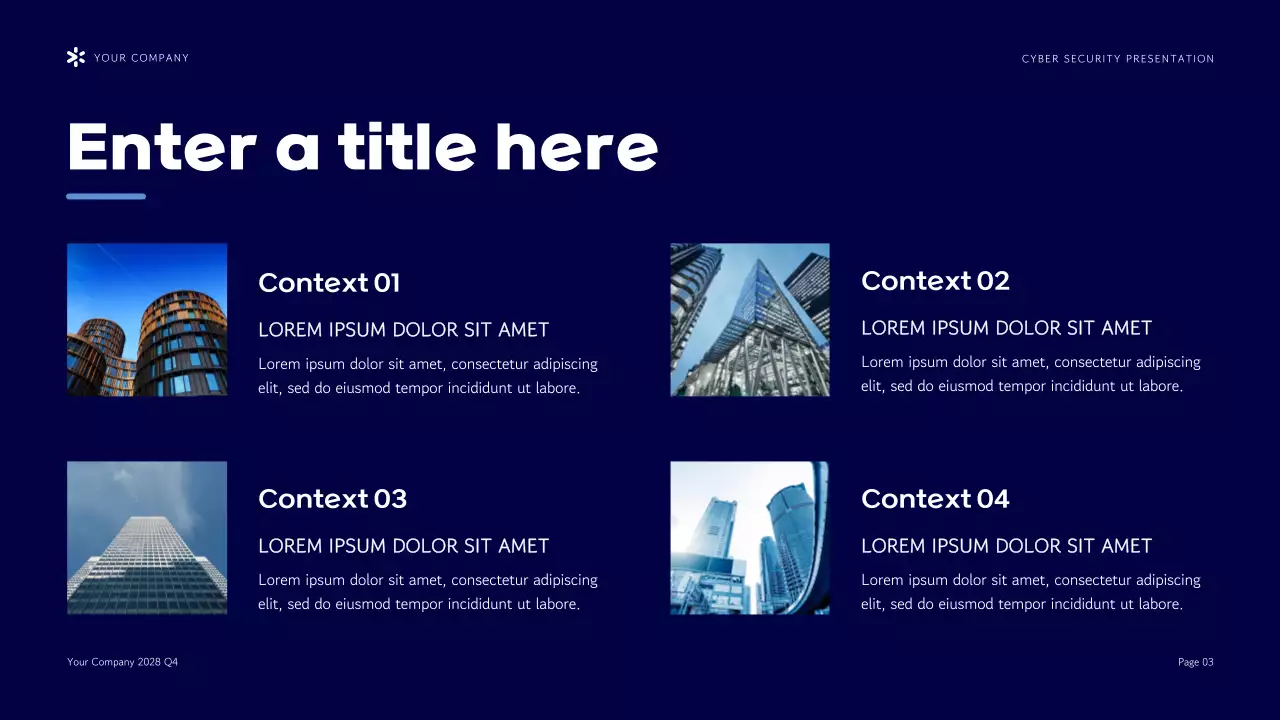 YOUR COMPANY

CYBER SECURITY PRESENTATION

Enter a title here

Context 01

LOREM IPSUM DOLOR SIT AMET

Lorem ipsum dolor sit amet, consectetur adipiscing elit, sed do eiusmod tempor incididunt ut labore.

Context 02

LOREM IPSUM DOLOR SIT AMET

Lorem ipsum dolor sit amet, consectetur adipiscing elit, sed do eiusmod tempor incididunt ut labore.

Context 03

LOREM IPSUM DOLOR SIT AMET

Lorem ipsum dolor sit amet, consectetur adipiscing elit, sed do eiusmod tempor incididunt ut labore.

Context 04

LOREM IPSUM DOLOR SIT AMET

Lorem ipsum dolor sit amet, consectetur adipiscing elit, sed do eiusmod tempor incididunt ut labore.

Your Company 2028 Q4

Page 03